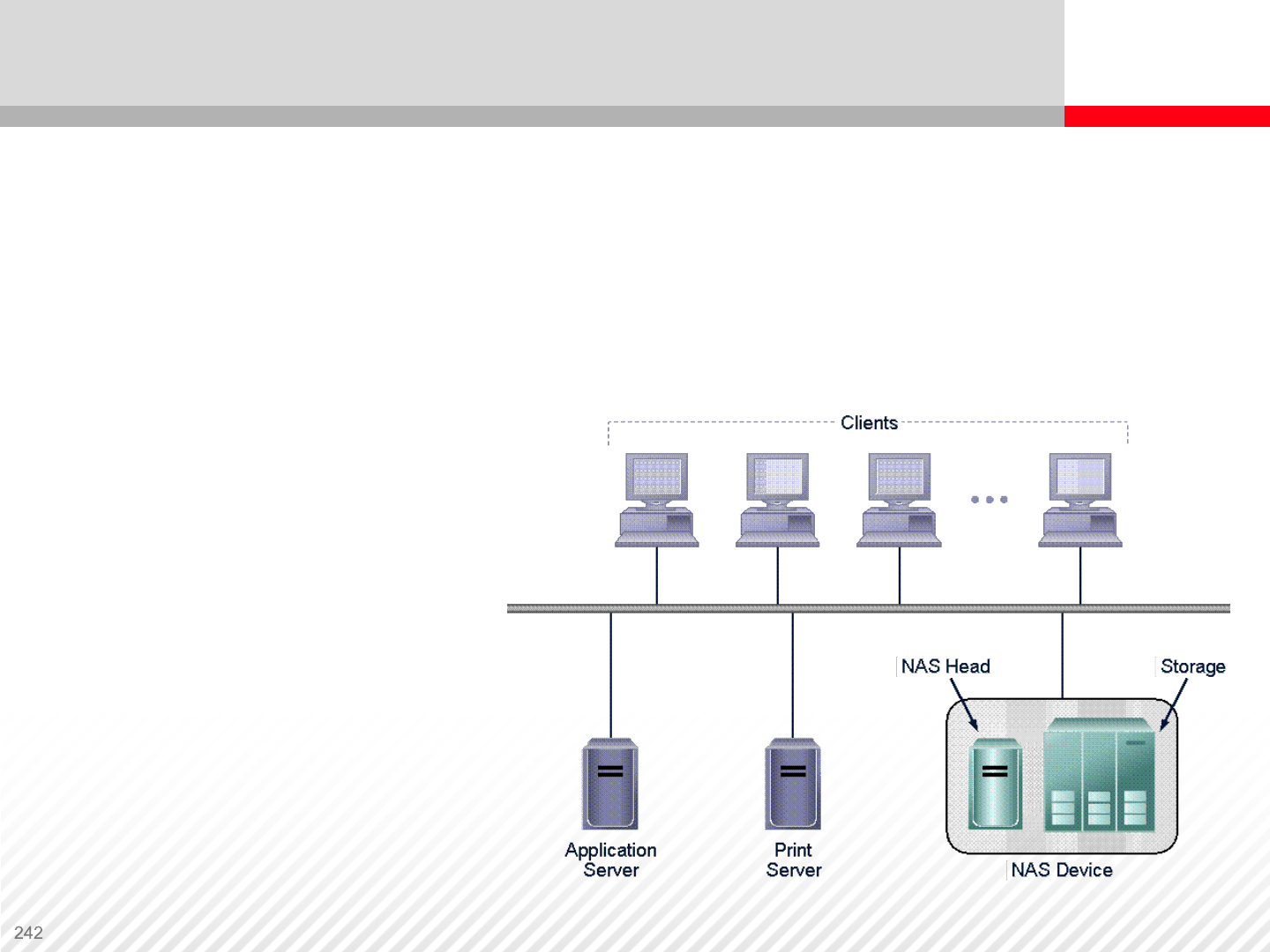 Clients

NAS Head

Storage

Application Server

Print Server

NAS Device

242